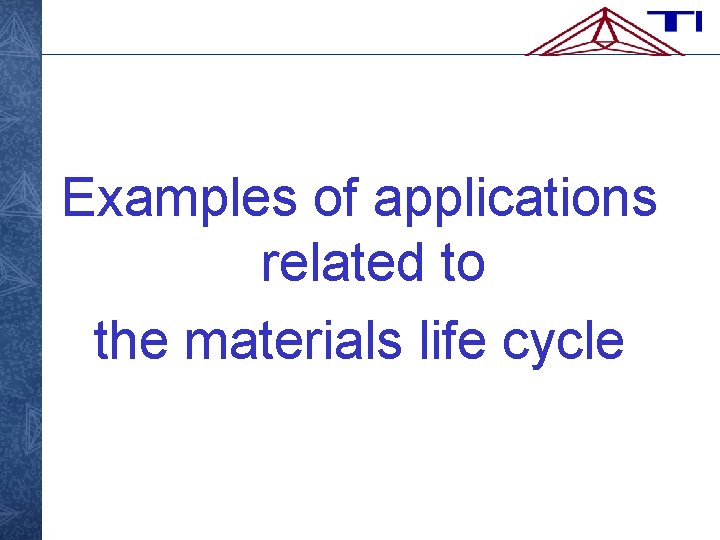 TI

Examples of applications related to the materials life cycle